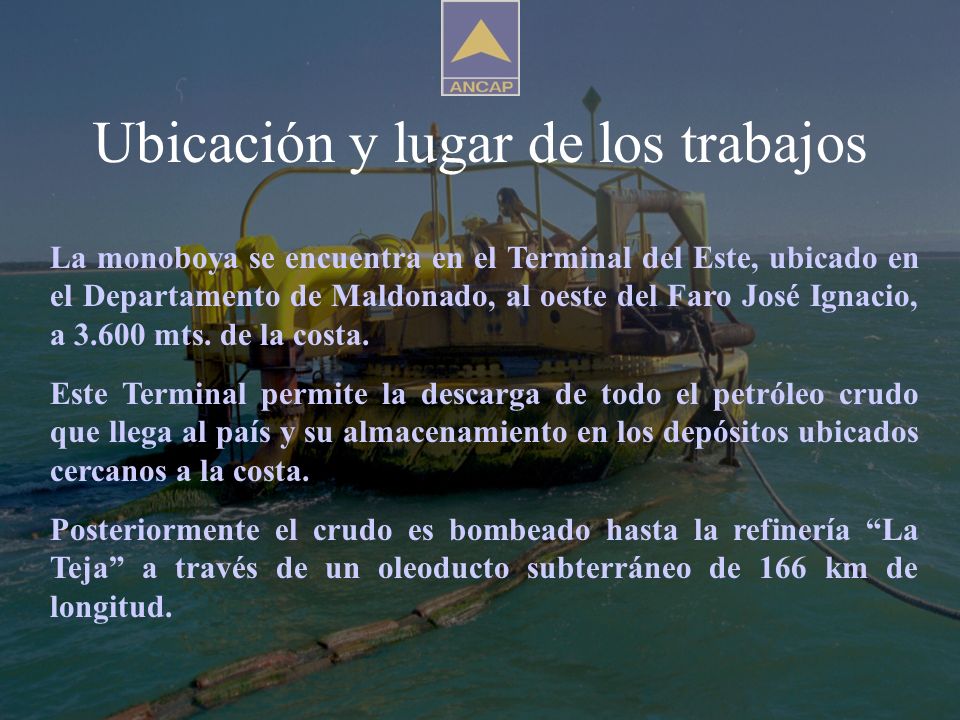 ANCAP

Ubicación y lugar de los trabajos

La monoboya se encuentra en el Terminal del Este, ubicado en el Departamento de Maldonado, al oeste del Faro José Ignacio, a 3.600 mts. de la costa.

Este Terminal permite la descarga de todo el petróleo crudo que llega al país y su almacenamiento en los depósitos ubicados cercanos a la costa.

Posteriormente el crudo es bombeado hasta la refinería “La Teja” a través de un oleoducto subterráneo de 166 km de longitud.